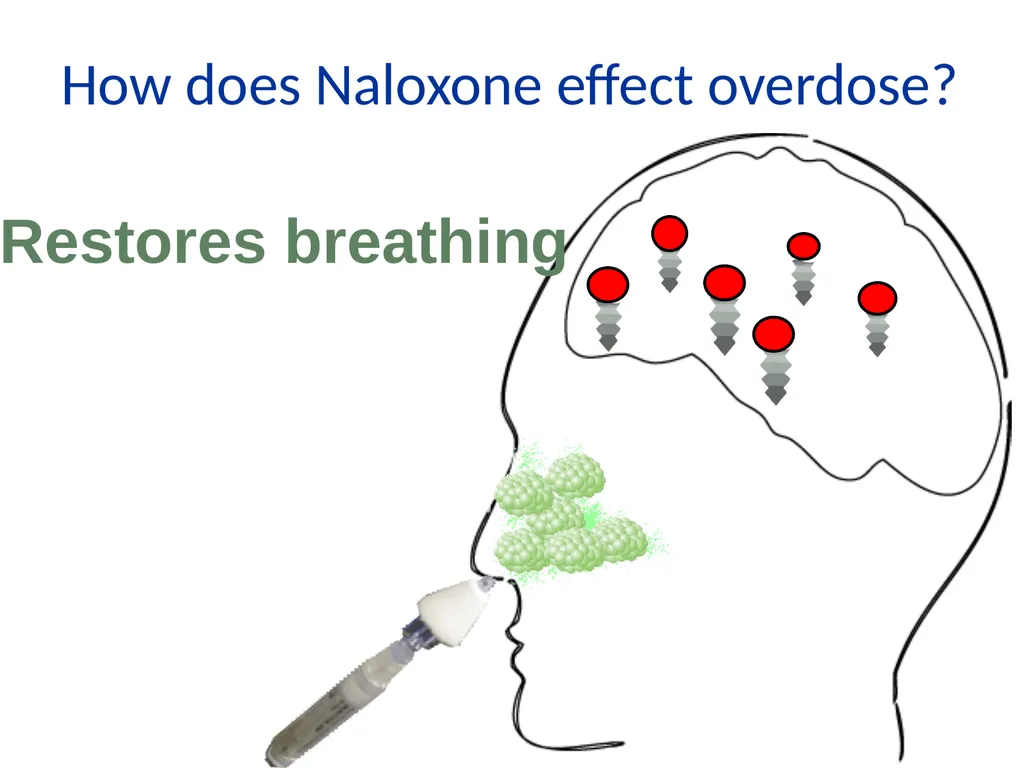 How does Naloxone effect overdose?

Restores breathing